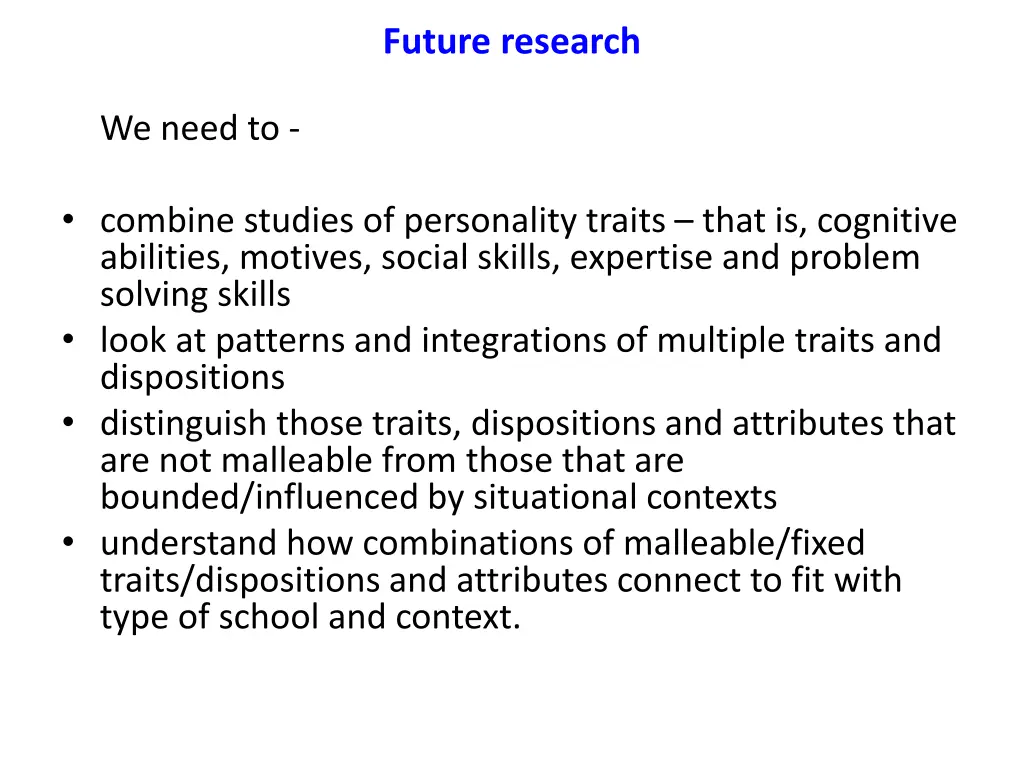 Future research

We need to -

• combine studies of personality traits – that is, cognitive abilities, motives, social skills, expertise and problem solving skills
• look at patterns and integrations of multiple traits and dispositions
• distinguish those traits, dispositions and attributes that are not malleable from those that are bounded/influenced by situational contexts
• understand how combinations of malleable/fixed traits/dispositions and attributes connect to fit with type of school and context.